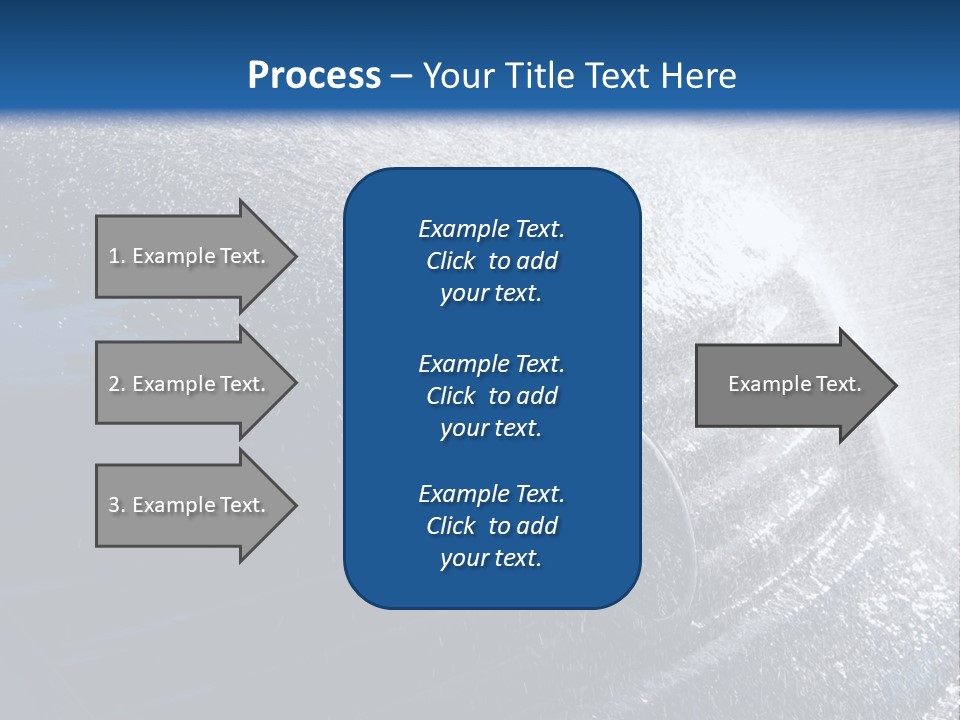 Process – Your Title Text Here

1. Example Text.

2. Example Text.

3. Example Text.

Example Text. Click to add your text.

Example Text. Click to add your text.

Example Text. Click to add your text.

Example Text.